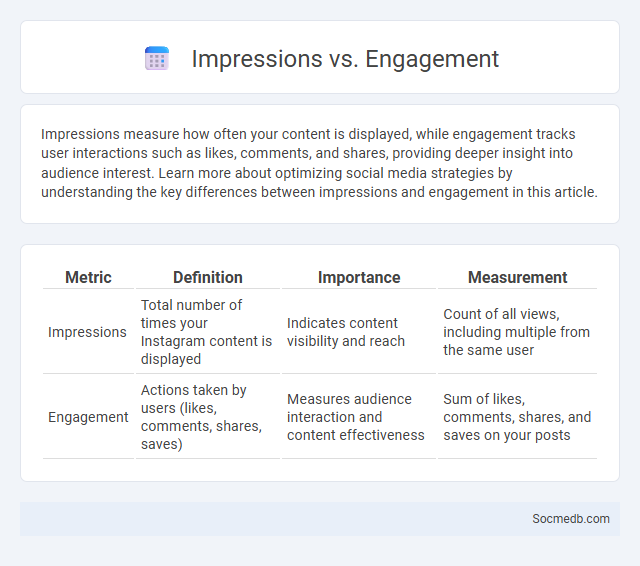 Impressions vs. Engagement

Impressions measure how often your content is displayed, while engagement tracks user interactions such as likes, comments, and shares, providing deeper insight into audience interest. Learn more about optimizing social media strategies by understanding the key differences between impressions and engagement in this article.

| Metric | Definition | Importance | Measurement |
|---|---|---|---|
| Impressions | Total number of times your Instagram content is displayed | Indicates content visibility and reach | Count of all views, including multiple from the same user |
| Engagement | Actions taken by users (likes, comments, shares, saves) | Measures audience interaction and content effectiveness | Sum of likes, comments, shares, and saves on your posts |

Socmedb.com